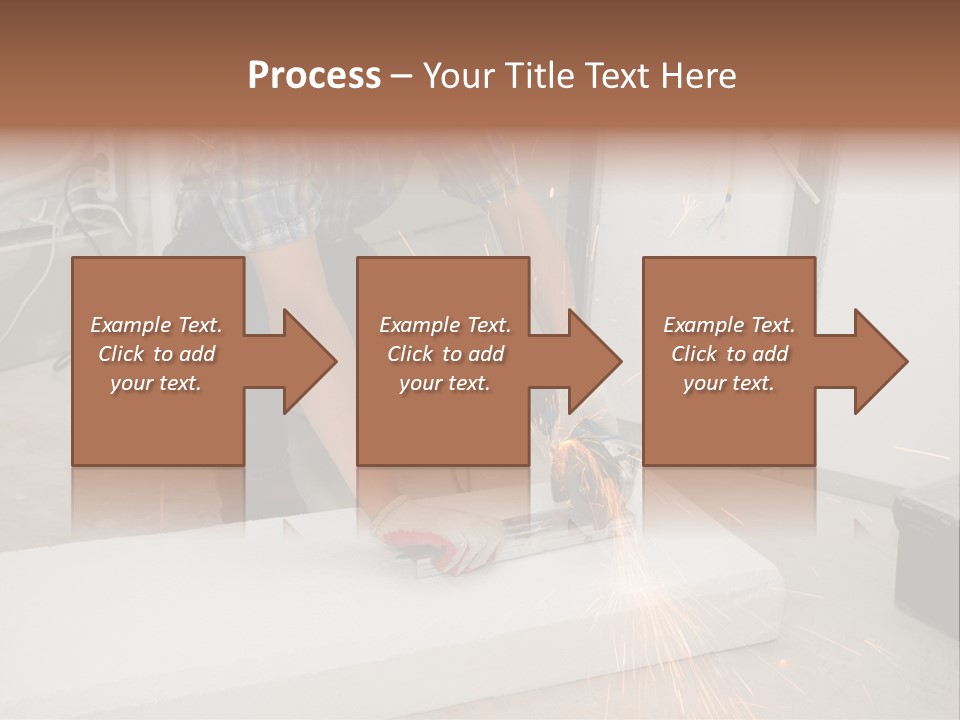 Process – Your Title Text Here

Example Text. Click to add your text.

Example Text. Click to add your text.

Example Text. Click to add your text.